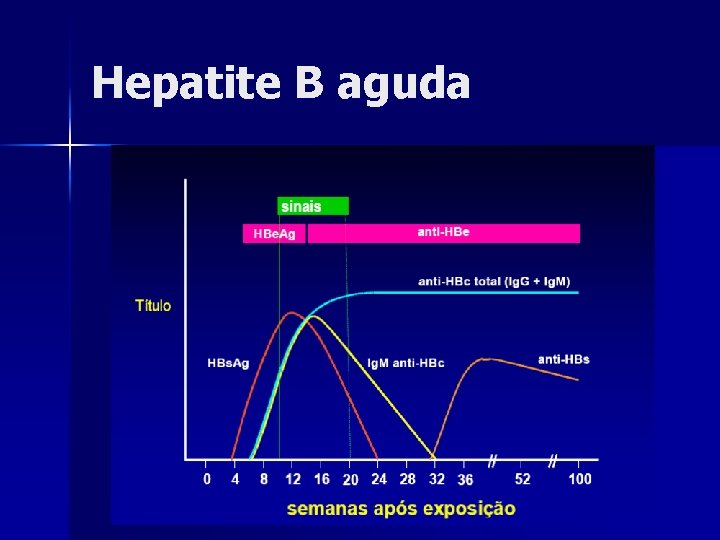 Hepatite B aguda

sinais

HBeAg

anti-HBe

anti-HBc total (IgG + IgM)

Título

HBsAg

IgM anti-HBc

anti-HBs

0 4 8 12 16 20 24 28 32 36 52 100

semanas após exposição